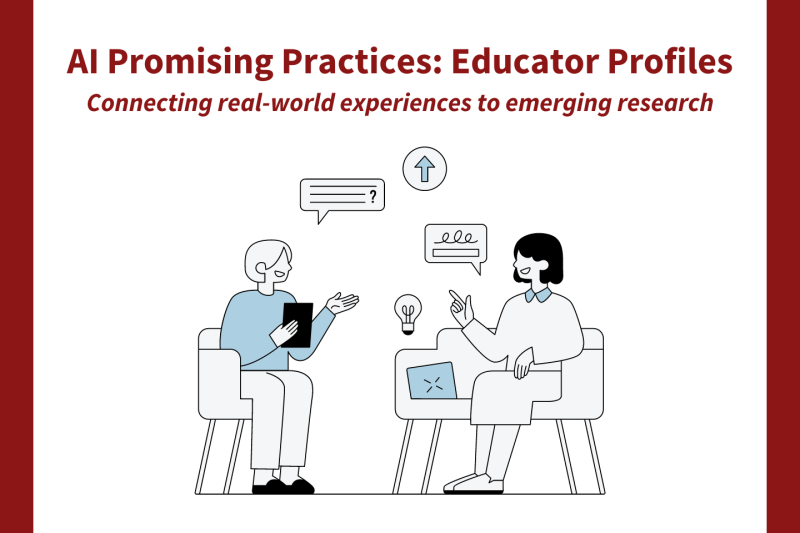 AI Promising Practices: Educator Profiles

Connecting real-world experiences to emerging research

?